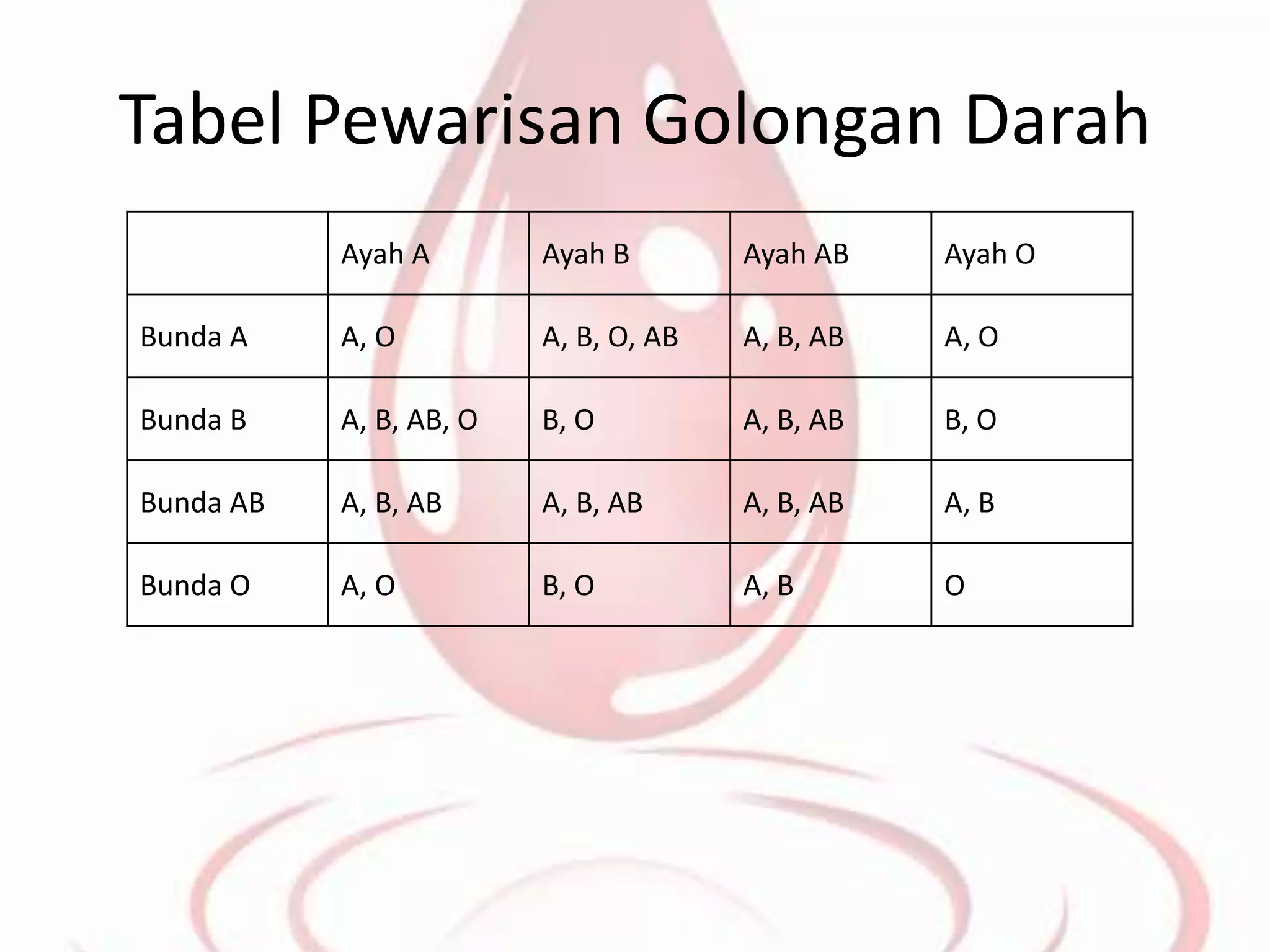 Tabel Pewarisan Golongan Darah

| | Ayah A | Ayah B | Ayah AB | Ayah O |
|---|---|---|---|---|
| Bunda A | A, O | A, B, O, AB | A, B, AB | A, O |
| Bunda B | A, B, AB, O | B, O | A, B, AB | B, O |
| Bunda AB | A, B, AB | A, B, AB | A, B, AB | A, B |
| Bunda O | A, O | B, O | A, B | O |